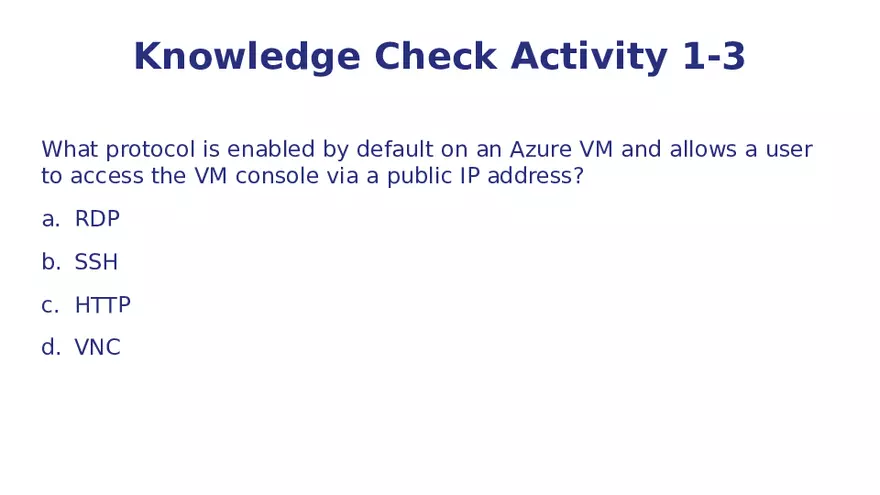 Knowledge Check Activity 1-3

What protocol is enabled by default on an Azure VM and allows a user to access the VM console via a public IP address?

a. RDP

b. SSH

c. HTTP

d. VNC